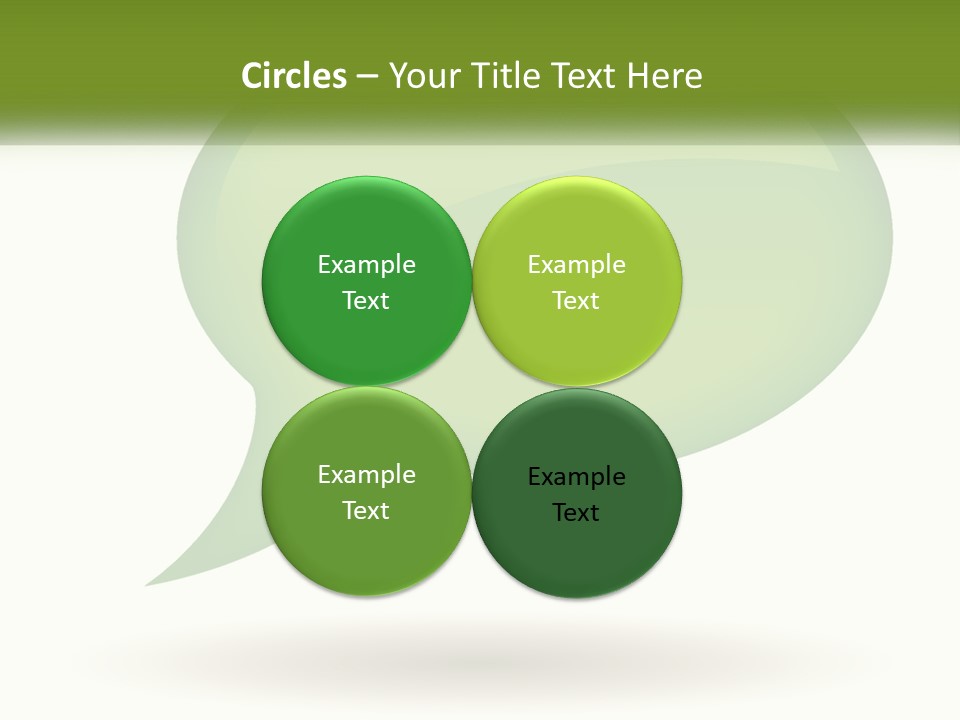 Circles – Your Title Text Here

Example Text

Example Text

Example Text

Example Text